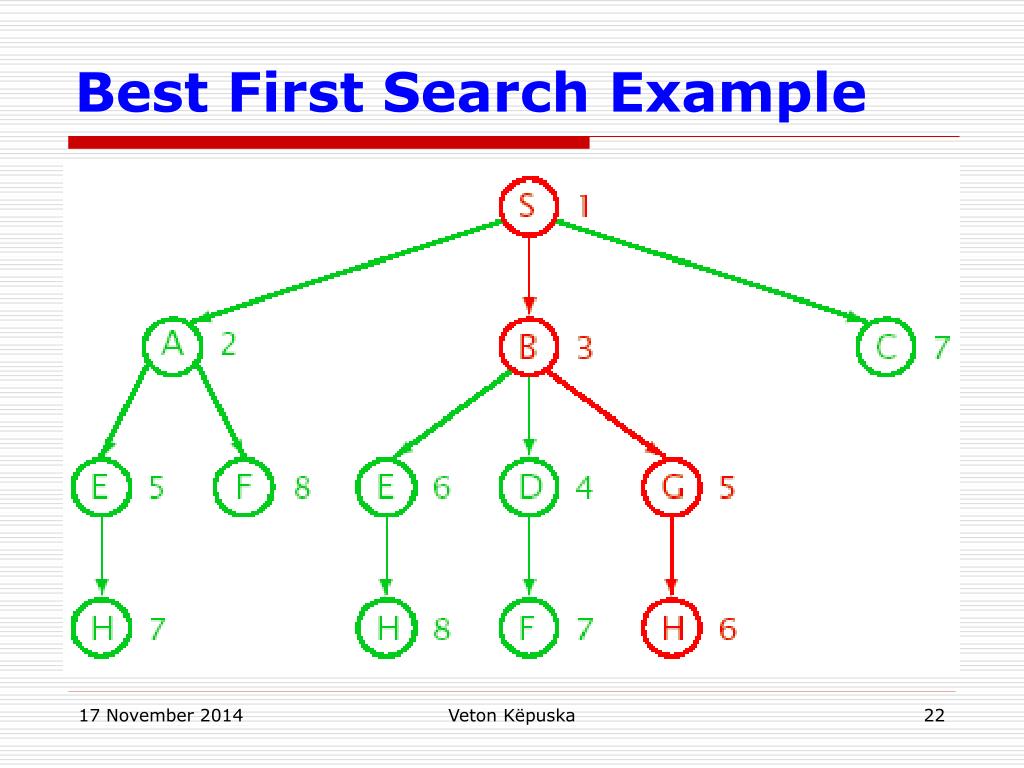 Best First Search Example

S 1

A 2

B 3

C 7

E 5

F 8

E 6

D 4

G 5

H 7

H 8

F 7

H 6

17 November 2014

Veton Këpuska

22